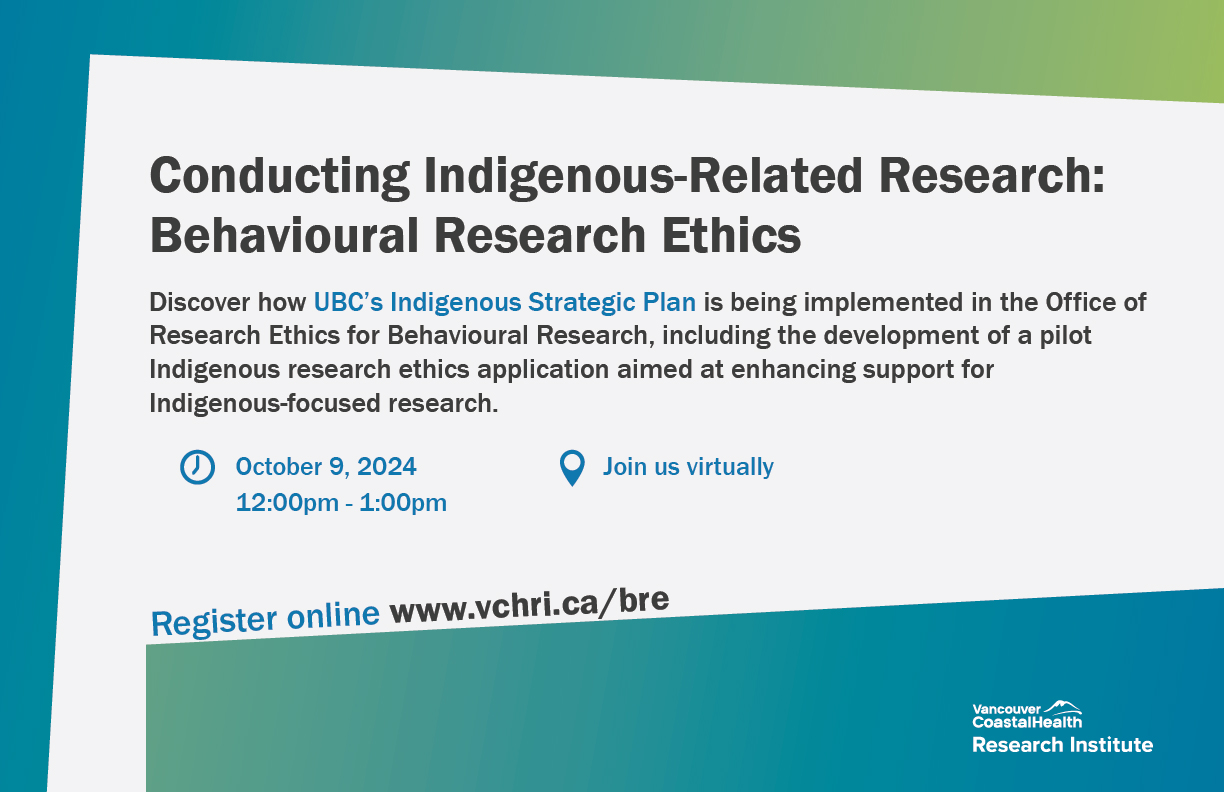 Conducting Indigenous-Related Research: Behavioural Research Ethics

Discover how UBC's Indigenous Strategic Plan is being implemented in the Office of Research Ethics for Behavioural Research, including the development of a pilot Indigenous research ethics application aimed at enhancing support for Indigenous-focused research.

October 9, 2024
12:00pm - 1:00pm

Join us virtually

Register online www.vchri.ca/bre

Vancouver CoastalHealth
Research Institute